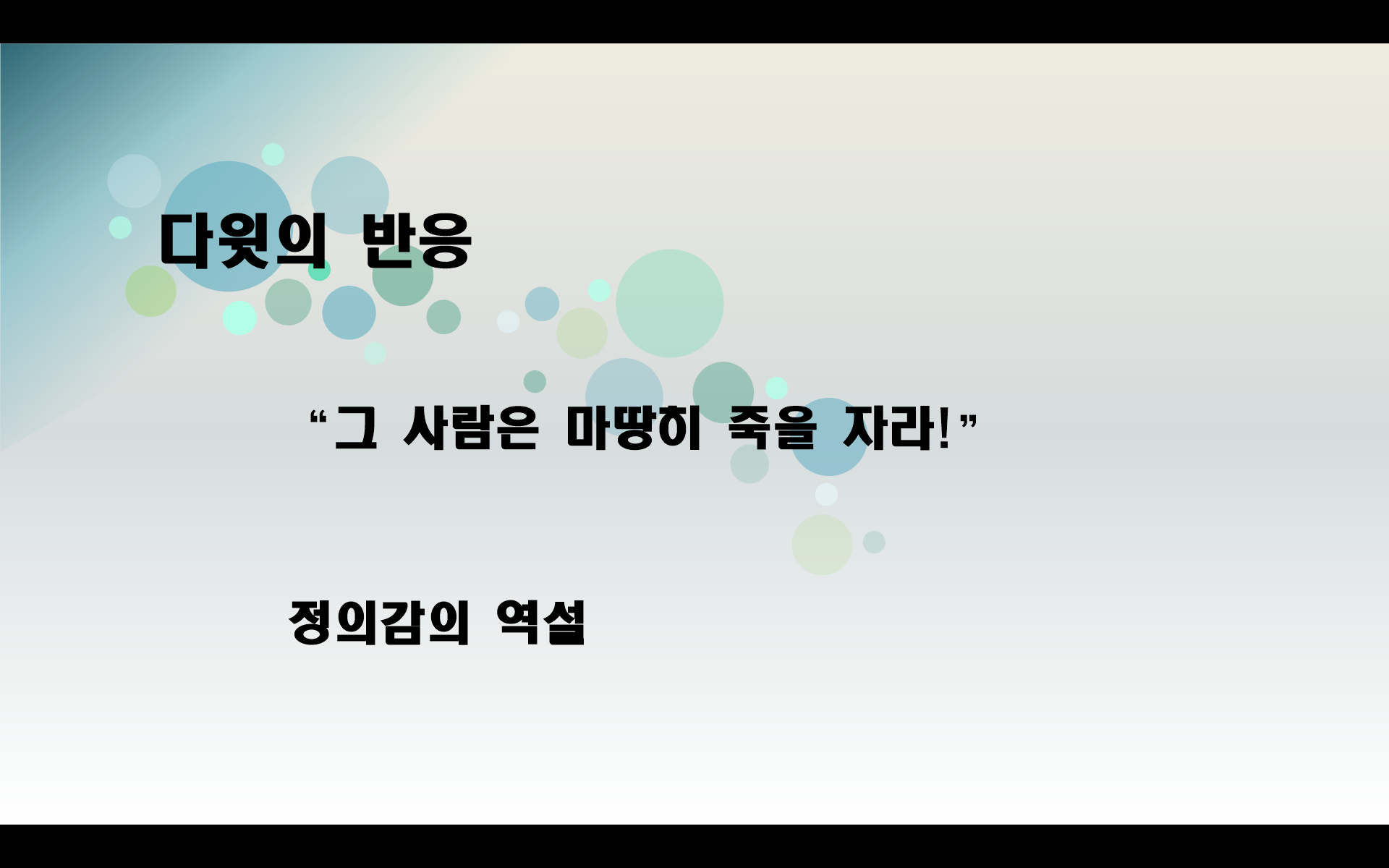 다윗의 반응

“그 사람은 마땅히 죽을 자라!”

정의감의 역설